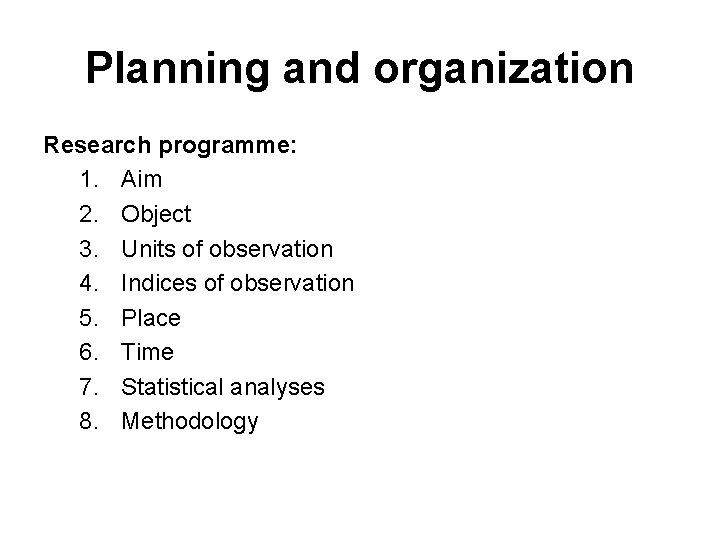 Planning and organization

Research programme:
1. Aim
2. Object
3. Units of observation
4. Indices of observation
5. Place
6. Time
7. Statistical analyses
8. Methodology